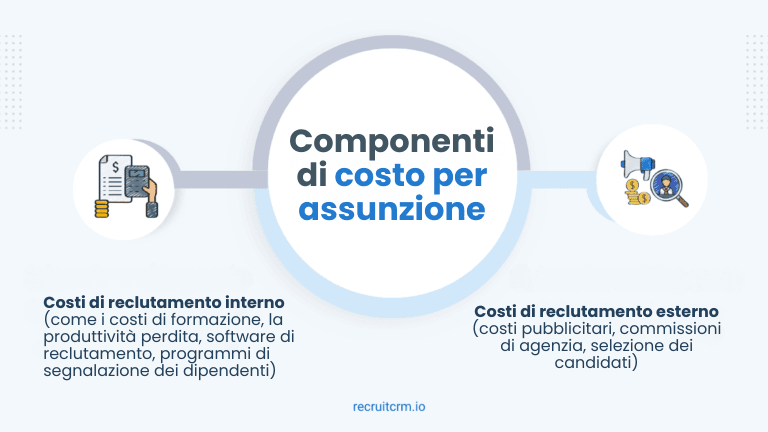 Componenti di costo per assunzione

Costi di reclutamento interno (come i costi di formazione, la produttività perdita, software di reclutamento, programmi di segnalazione dei dipendenti)

Costi di reclutamento esterno (costi pubblicitari, commissioni di agenzia, selezione dei candidati)

recruitcrm.io